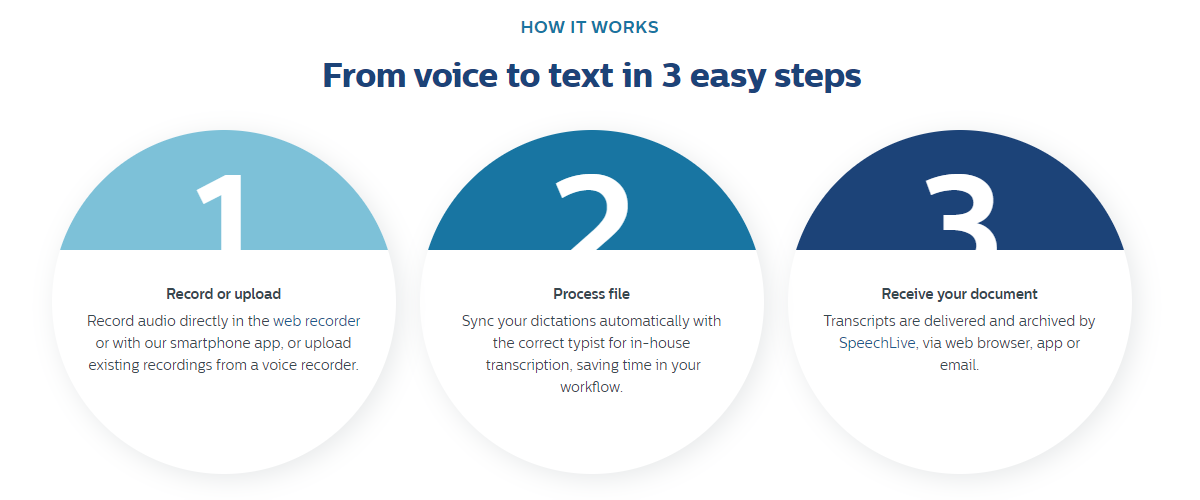 HOW IT WORKS

From voice to text in 3 easy steps

1

Record or upload

Record audio directly in the web recorder or with our smartphone app, or upload existing recordings from a voice recorder.

2

Process file

Sync your dictations automatically with the correct typist for in-house transcription, saving time in your workflow.

3

Receive your document

Transcripts are delivered and archived by SpeechLive, via web browser, app or email.